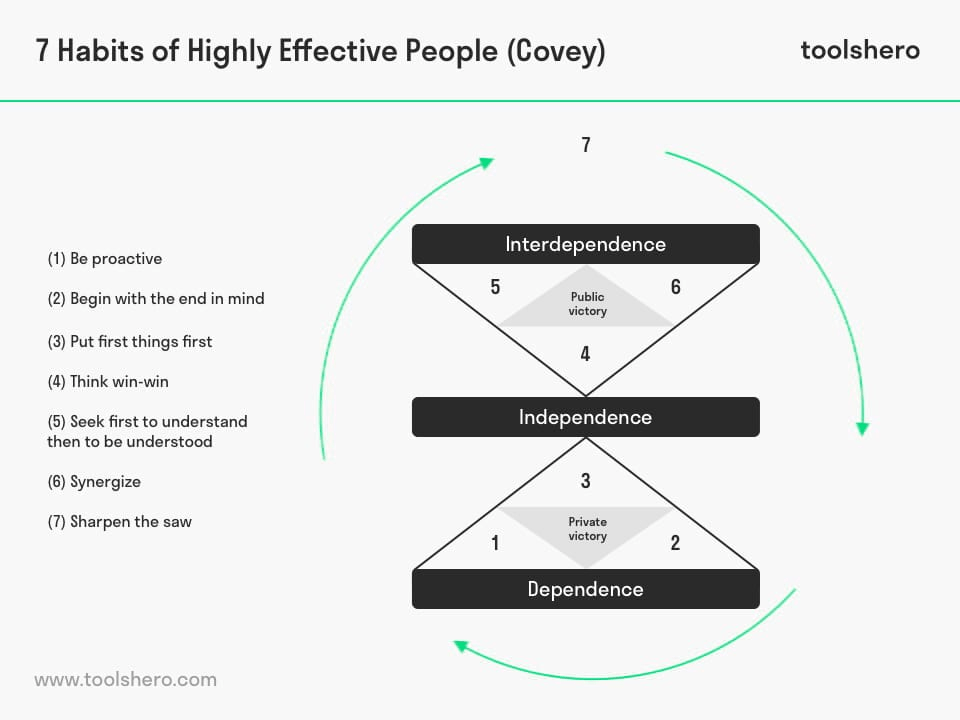 7 Habits of Highly Effective People (Covey)

toolshero

(1) Be proactive

(2) Begin with the end in mind

(3) Put first things first

(4) Think win-win

(5) Seek first to understand then to be understood

(6) Synergize

(7) Sharpen the saw

7

Interdependence

5

Public victory

6

4

Independence

3

Private victory

1

2

Dependence

www.toolshero.com